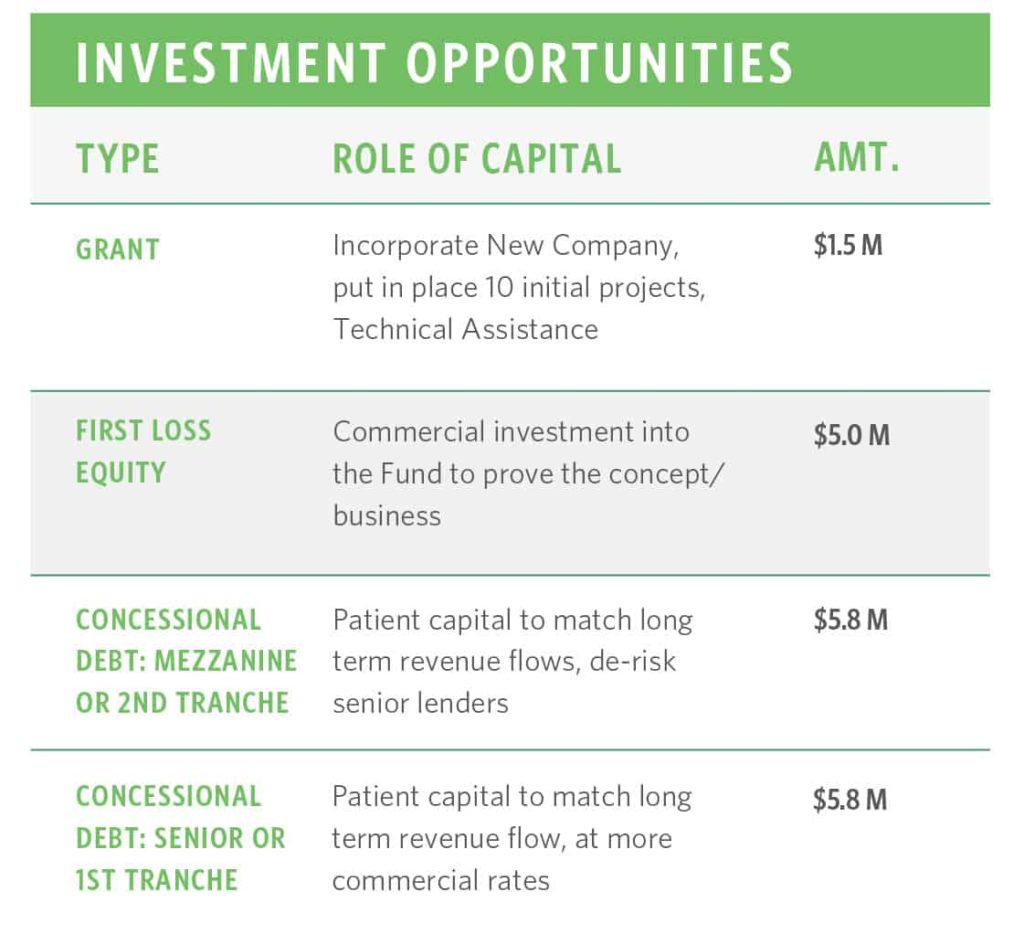 INVESTMENT OPPORTUNITIES

| TYPE | ROLE OF CAPITAL | AMT. |
|---|---|---|
| GRANT | Incorporate New Company, put in place 10 initial projects, Technical Assistance | \$1.5 M |
| FIRST LOSS EQUITY | Commercial investment into the Fund to prove the concept/ business | \$5.0 M |
| CONCESSIONAL DEBT: MEZZANINE OR 2ND TRANCHE | Patient capital to match long term revenue flows, de-risk senior lenders | \$5.8 M |
| CONCESSIONAL DEBT: SENIOR OR 1ST TRANCHE | Patient capital to match long term revenue flow, at more commercial rates | \$5.8 M |